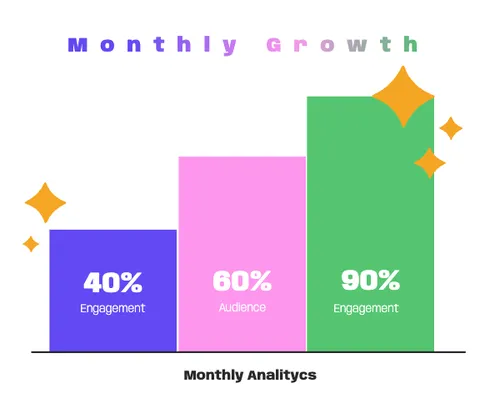 Monthly Growth

40%
Engagement

60%
Audience

90%
Engagement

Monthly Analitycs